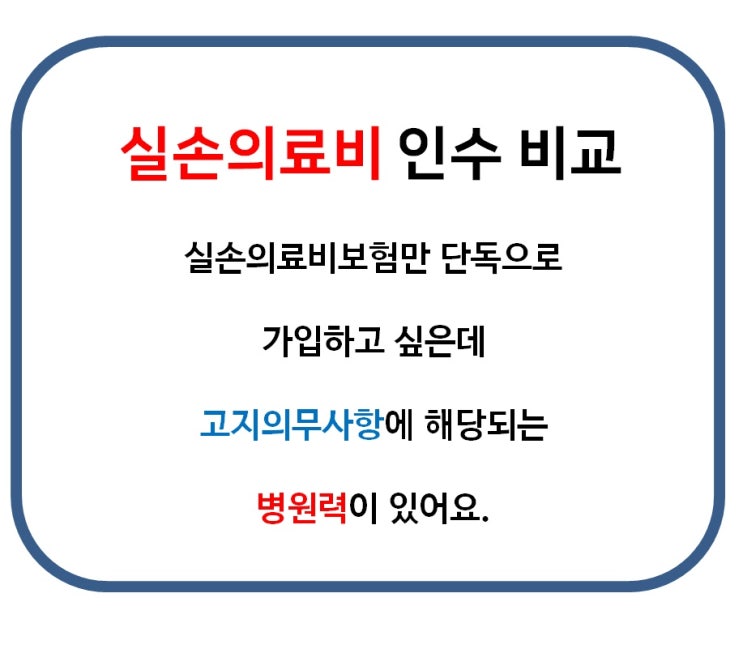 실손의료비 인수 비교

실손의료비보험만 단독으로

가입하고 싶은데

고지의무사항에 해당되는

병원력이 있어요.